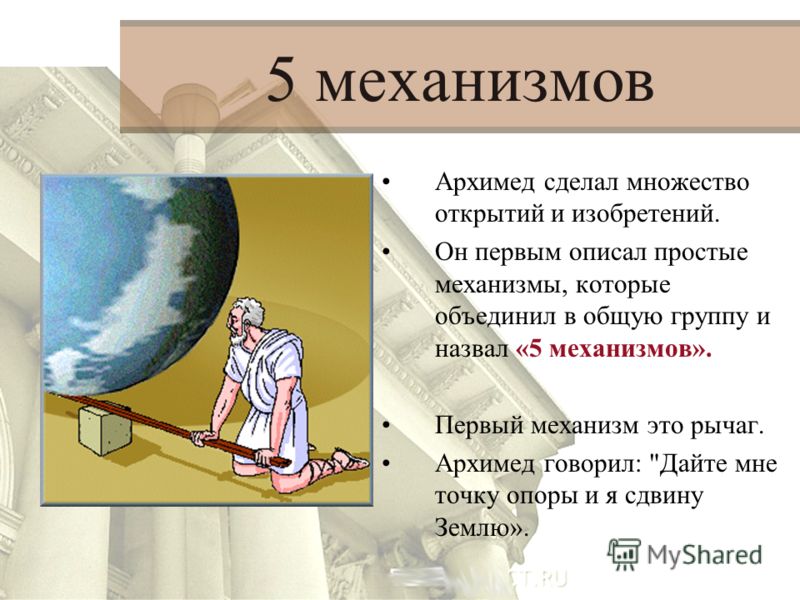 5 механизмов

• Архимед сделал множество открытий и изобретений.
• Он первым описал простые механизмы, которые объединил в общую группу и назвал «5 механизмов».

• Первый механизм это рычаг.
• Архимед говорил: "Дайте мне точку опоры и я сдвину Землю».

MyShared